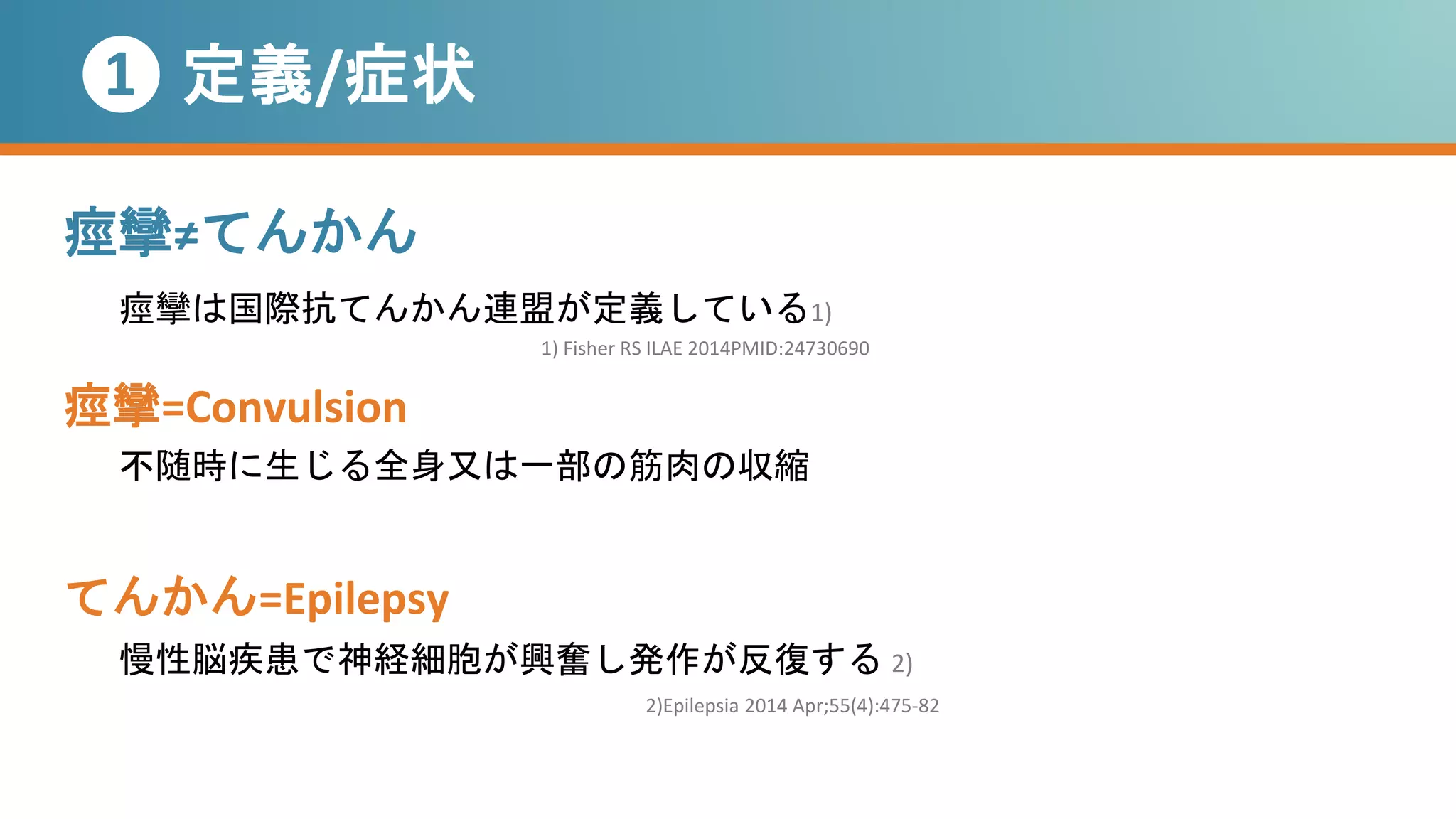 ① 定義/症状

痙攣≠てんかん

痙攣は国際抗てんかん連盟が定義している1)

1) Fisher RS ILAE 2014PMID:24730690

痙攣=Convulsion

不随時に生じる全身又は一部の筋肉の収縮

てんかん=Epilepsy

慢性脳疾患で神経細胞が興奮し発作が反復する 2)

2)Epilepsia 2014 Apr;55(4):475-82